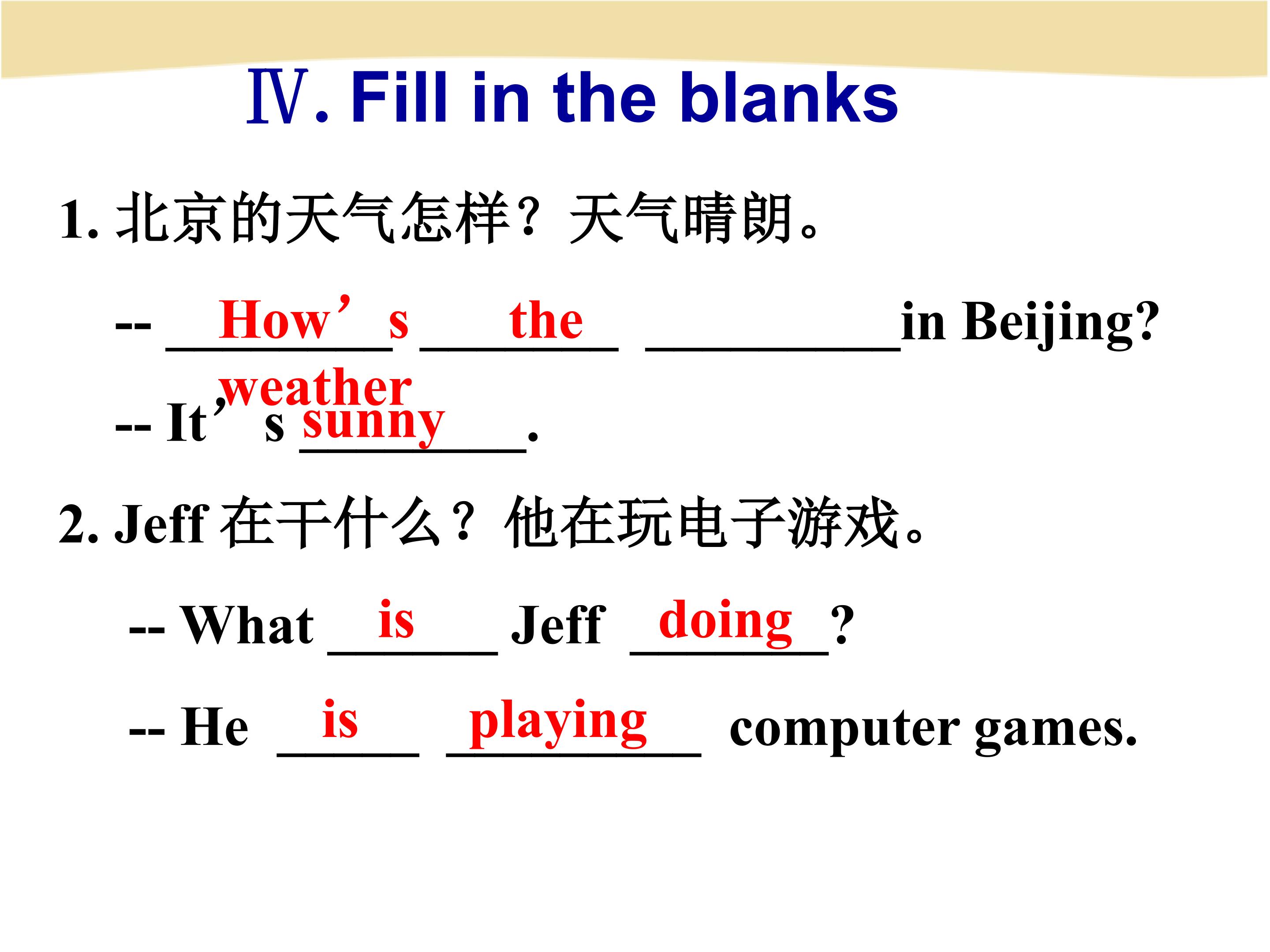 Ⅳ. Fill in the blanks

1. 北京的天气怎样？天气晴朗。

-- How’s the weather in Beijing?

-- It’s sunny.

2. Jeff 在干什么？他在玩电子游戏。

-- What is Jeff doing ?

-- He is playing computer games.